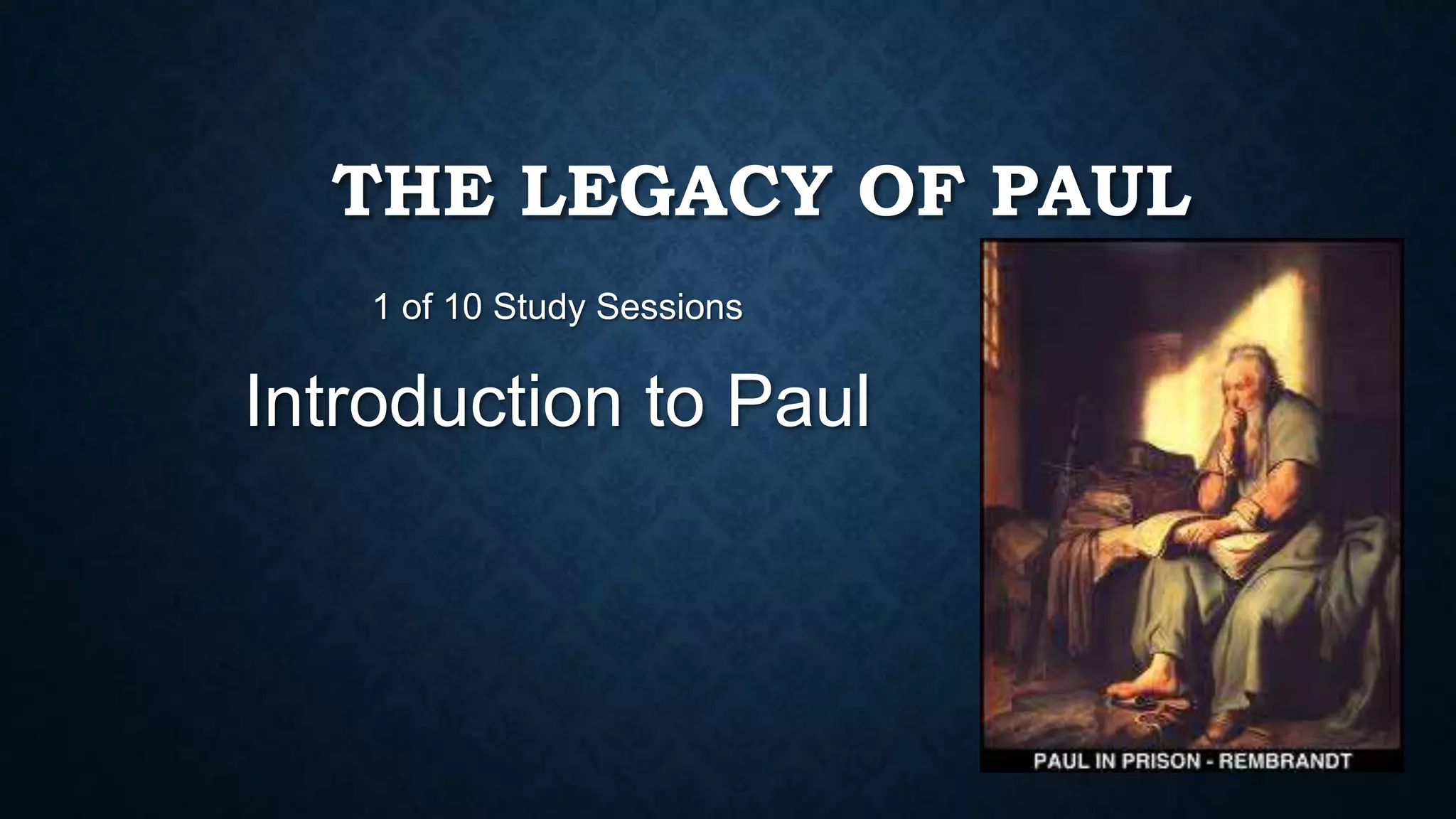 THE LEGACY OF PAUL

1 of 10 Study Sessions

Introduction to Paul

PAUL IN PRISON - REMBRANDT